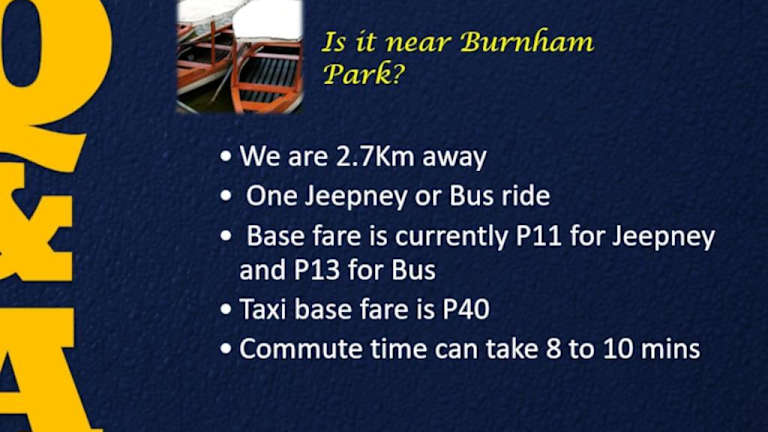 Q&A

Is it near Burnham Park?

• We are 2.7Km away
• One Jeepney or Bus ride
• Base fare is currently P11 for Jeepney and P13 for Bus
• Taxi base fare is P40
• Commute time can take 8 to 10 mins